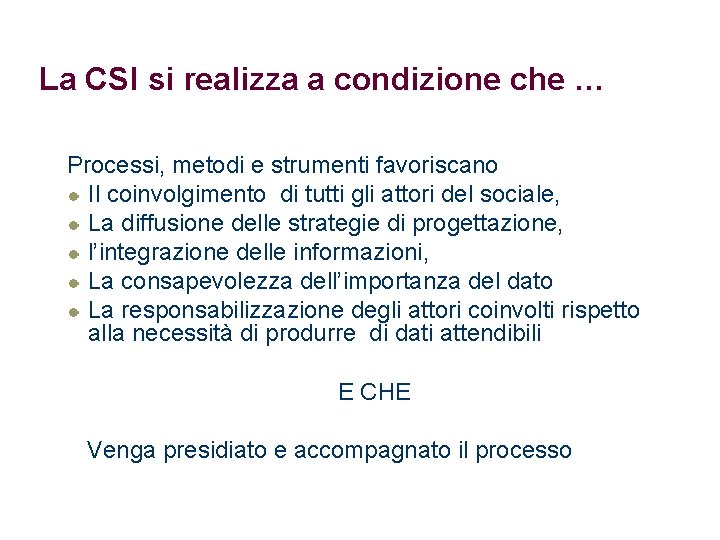 La CSI si realizza a condizione che …

Processi, metodi e strumenti favoriscano
- Il coinvolgimento di tutti gli attori del sociale,
- La diffusione delle strategie di progettazione,
- l'integrazione delle informazioni,
- La consapevolezza dell'importanza del dato
- La responsabilizzazione degli attori coinvolti rispetto alla necessità di produrre di dati attendibili

E CHE

Venga presidiato e accompagnato il processo